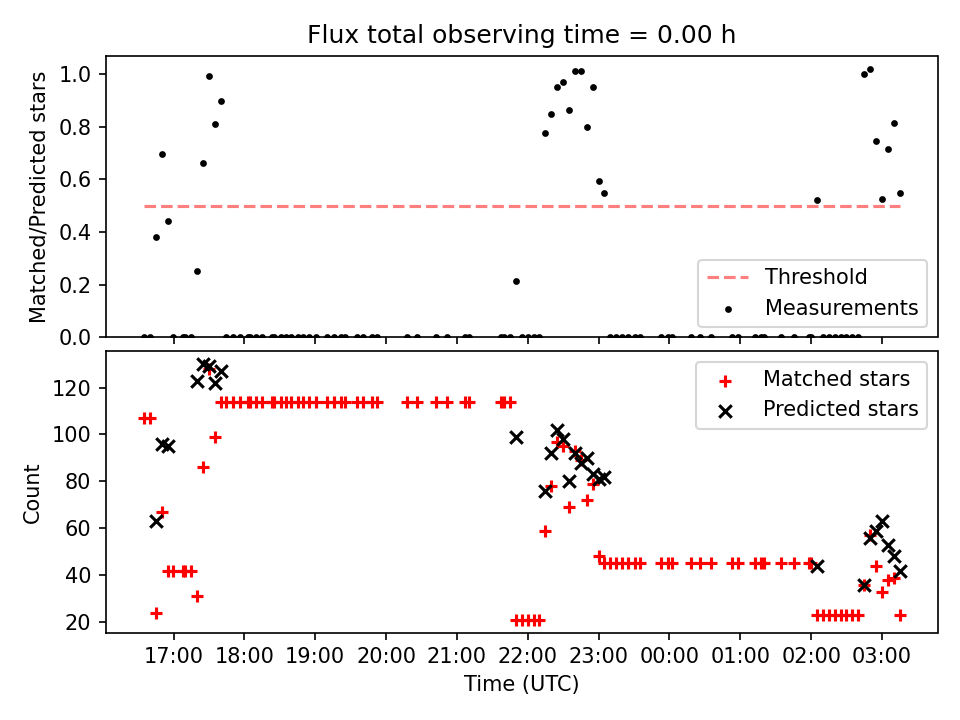 Flux total observing time = 0.00 h

Matched/Predicted stars

1.0
0.8
0.6
0.4
0.2
0.0

Threshold
Measurements

Count

120
100
80
60
40
20

Matched stars
Predicted stars

17:00
18:00
19:00
20:00
21:00
22:00
23:00
00:00
01:00
02:00
03:00

Time (UTC)